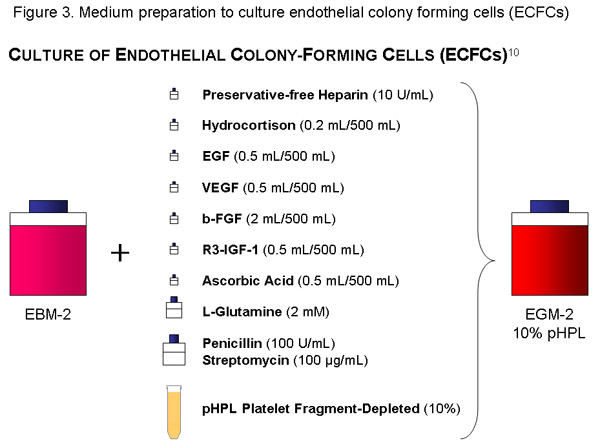 Figure 3. Medium preparation to culture endothelial colony forming cells (ECFCs)

CULTURE OF ENDOTHELIAL COLONY-FORMING CELLS (ECFCs)$^{10}$

EBM-2

+

Preservative-free Heparin (10 U/mL)

Hydrocortison (0.2 mL/500 mL)

EGF (0.5 mL/500 mL)

VEGF (0.5 mL/500 mL)

b-FGF (2 mL/500 mL)

R3-IGF-1 (0.5 mL/500 mL)

Ascorbic Acid (0.5 mL/500 mL)

L-Glutamine (2 mM)

Penicillin (100 U/mL)
Streptomycin (100 µg/mL)

pHPL Platelet Fragment-Depleted (10%)

EGM-2
10% pHPL